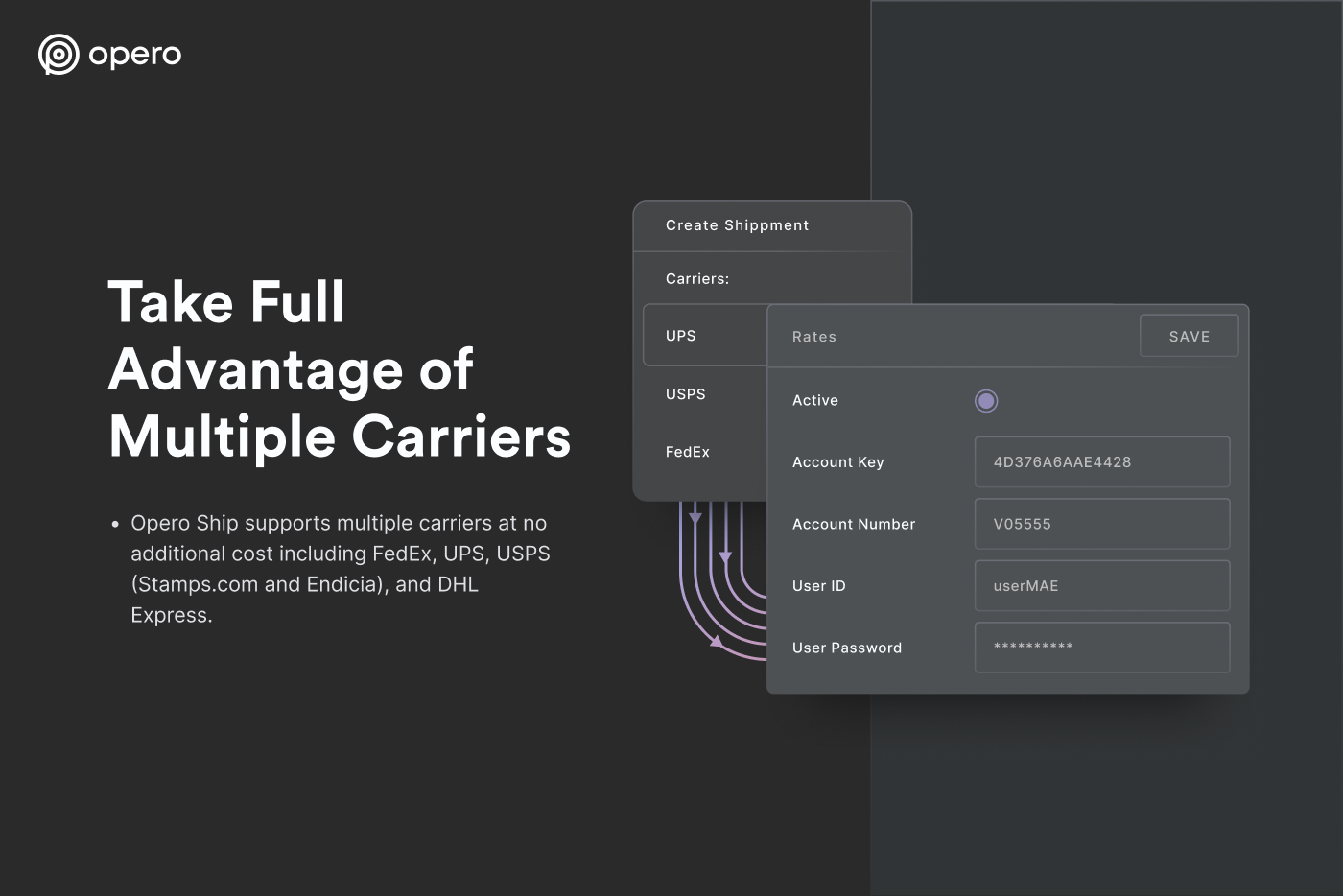 opero

Take Full Advantage of Multiple Carriers

• Opero Ship supports multiple carriers at no additional cost including FedEx, UPS, USPS (Stamps.com and Endicia), and DHL Express.

Create Shippment

Carriers:

UPS

USPS

FedEx

Rates

SAVE

Active

Account Key 4D376A6AAE4428

Account Number V05555

User ID userMAE

User Password **********